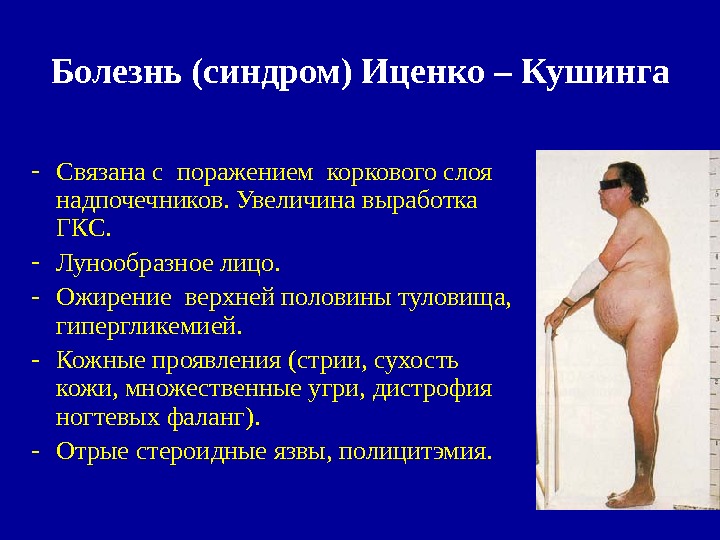 Болезнь (синдром) Иценко – Кушинга

- Связана с поражением коркового слоя надпочечников. Увеличина выработка ГКС.
- Лунообразное лицо.
- Ожирение верхней половины туловища, гипергликемией.
- Кожные проявления (стрии, сухость кожи, множественные угри, дистрофия ногтевых фаланг).
- Отрые стероидные язвы, полицитэмия.